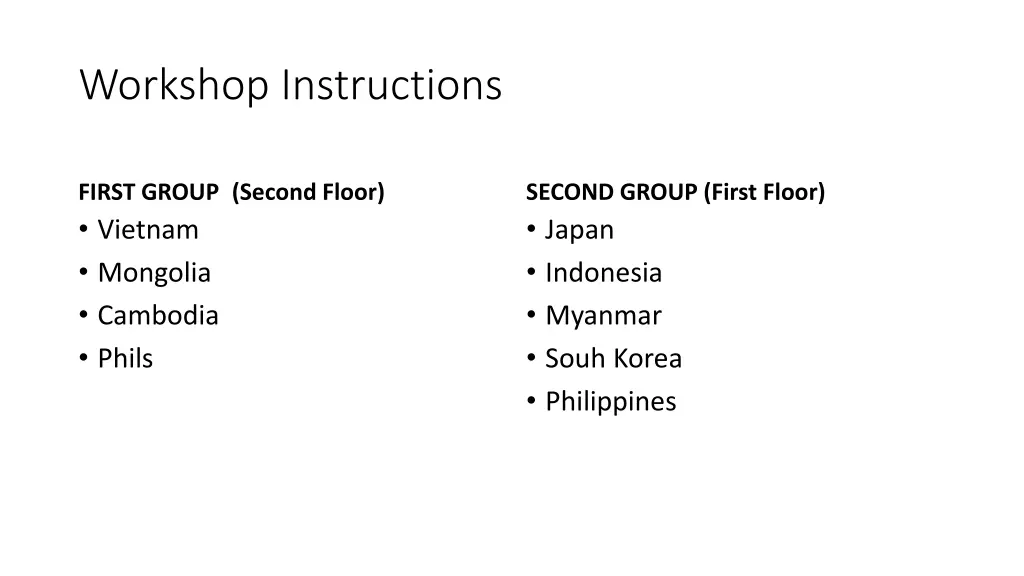 Workshop Instructions

FIRST GROUP (Second Floor)
• Vietnam
• Mongolia
• Cambodia
• Phils

SECOND GROUP (First Floor)
• Japan
• Indonesia
• Myanmar
• Souh Korea
• Philippines